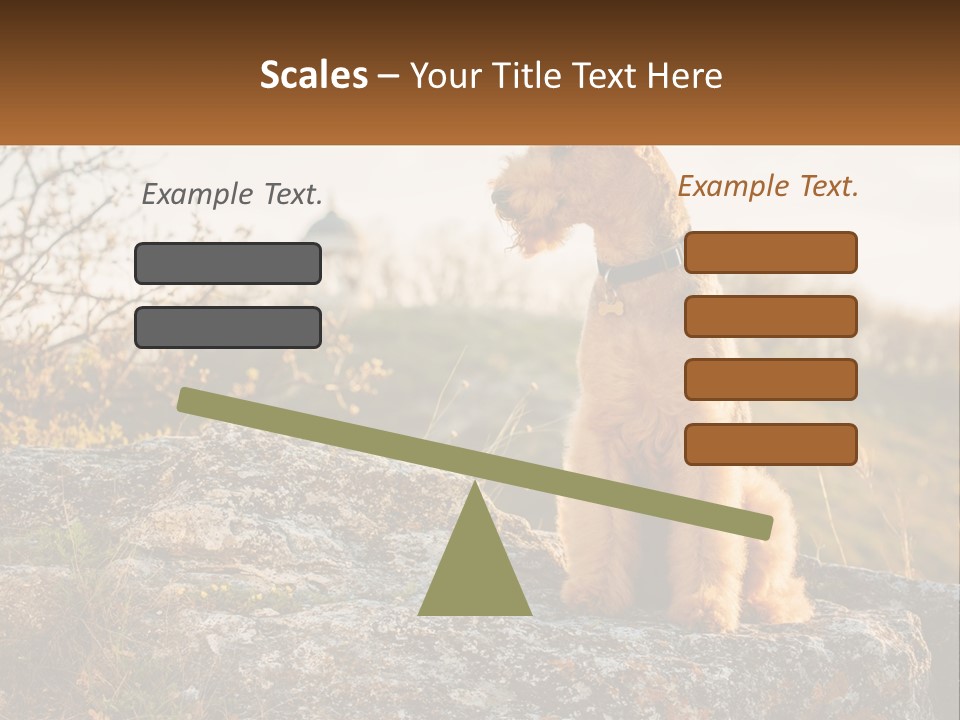 Scales – Your Title Text Here

Example Text.

Example Text.